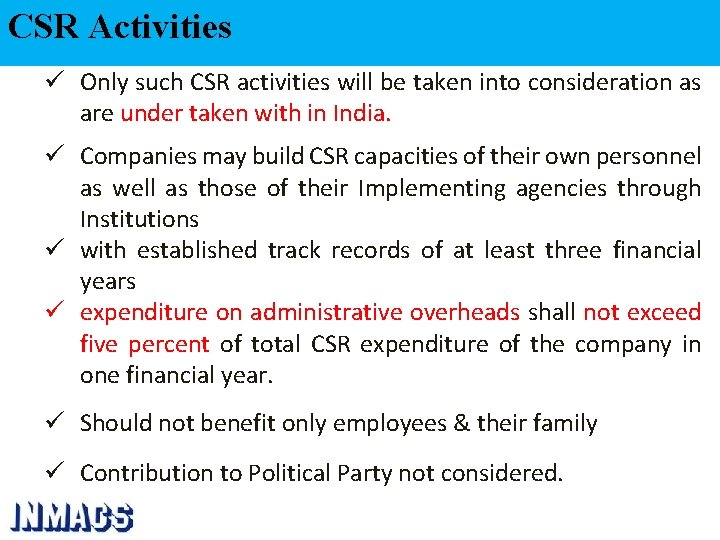 CSR Activities

✓ Only such CSR activities will be taken into consideration as are under taken with in India.

✓ Companies may build CSR capacities of their own personnel as well as those of their Implementing agencies through Institutions

✓ with established track records of at least three financial years

✓ expenditure on administrative overheads shall not exceed five percent of total CSR expenditure of the company in one financial year.

✓ Should not benefit only employees & their family

✓ Contribution to Political Party not considered.

INMACS